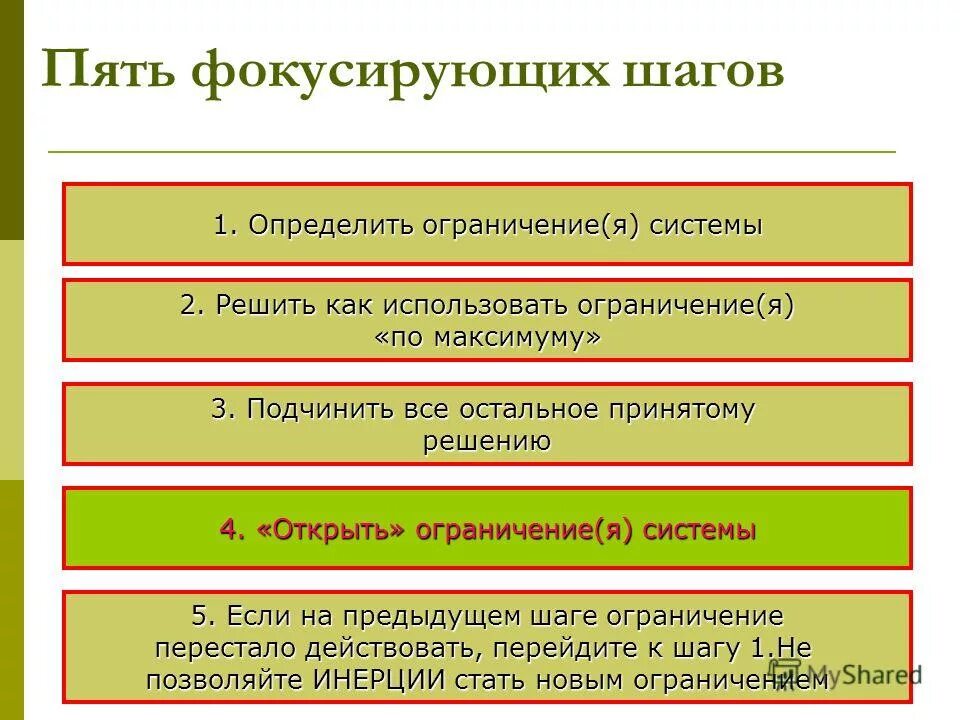 Пять фокусирующих шагов

1. Определить ограничение(я) системы

2. Решить как использовать ограничение(я) «по максимуму»

3. Подчинить все остальное принятому решению

4. «Открыть» ограничение(я) системы

5. Если на предыдущем шаге ограничение перестало действовать, перейдите к шагу 1.Не позволяйте ИНЕРЦИИ стать новым ограничением

MyShared